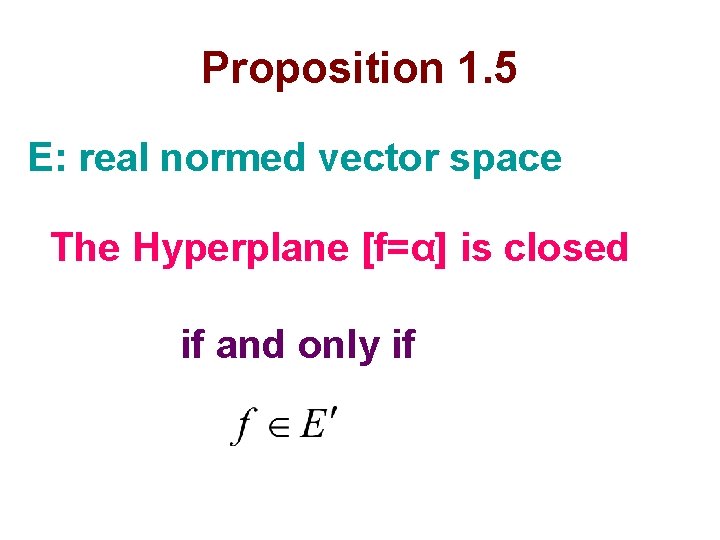 Proposition 1.5

E: real normed vector space

The Hyperplane [f=α] is closed

if and only if

$f \in E'$